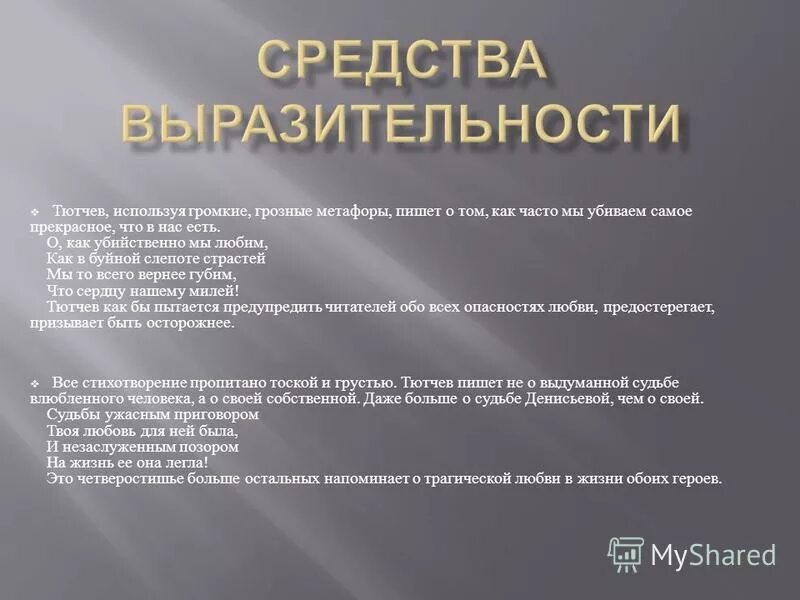 СРЕДСТВА ВЫРАЗИТЕЛЬНОСТИ

Тютчев, используя громкие, грозные метафоры, пишет о том, как часто мы убиваем самое прекрасное, что в нас есть.
О, как убийственно мы любим,
Как в буйной слепоте страстей
Мы то всего вернее губим,
Что сердцу нашему милей!
Тютчев как бы пытается предупредить читателей обо всех опасностях любви, предостерегает, призывает быть осторожнее.

Все стихотворение пропитано тоской и грустью. Тютчев пишет не о выдуманной судьбе влюбленного человека, а о своей собственной. Даже больше о судьбе Денисьевой, чем о своей.
Судьбы ужасным приговором
Твоя любовь для ней была,
И незаслуженным позором
На жизнь ее она легла!
Это четверостишье больше остальных напоминает о трагической любви в жизни обоих героев.

MyShared